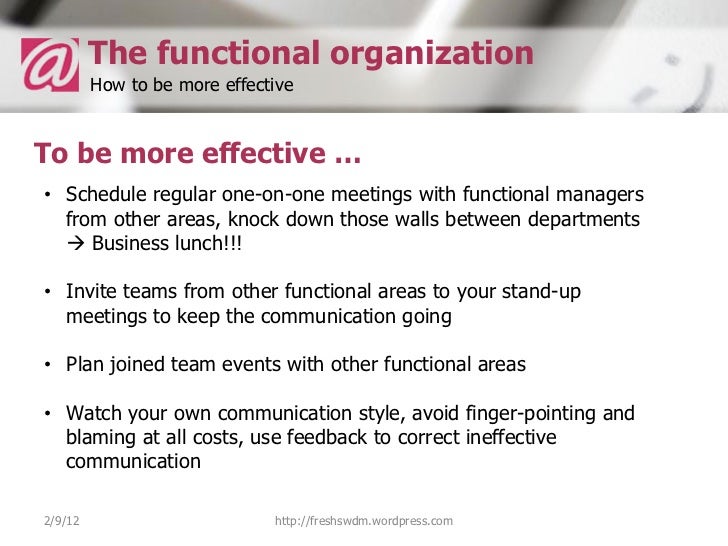 @ The functional organization
How to be more effective

To be more effective …

• Schedule regular one-on-one meetings with functional managers from other areas, knock down those walls between departments → Business lunch!!!

• Invite teams from other functional areas to your stand-up meetings to keep the communication going

• Plan joined team events with other functional areas

• Watch your own communication style, avoid finger-pointing and blaming at all costs, use feedback to correct ineffective communication

2/9/12
http://freshswdm.wordpress.com